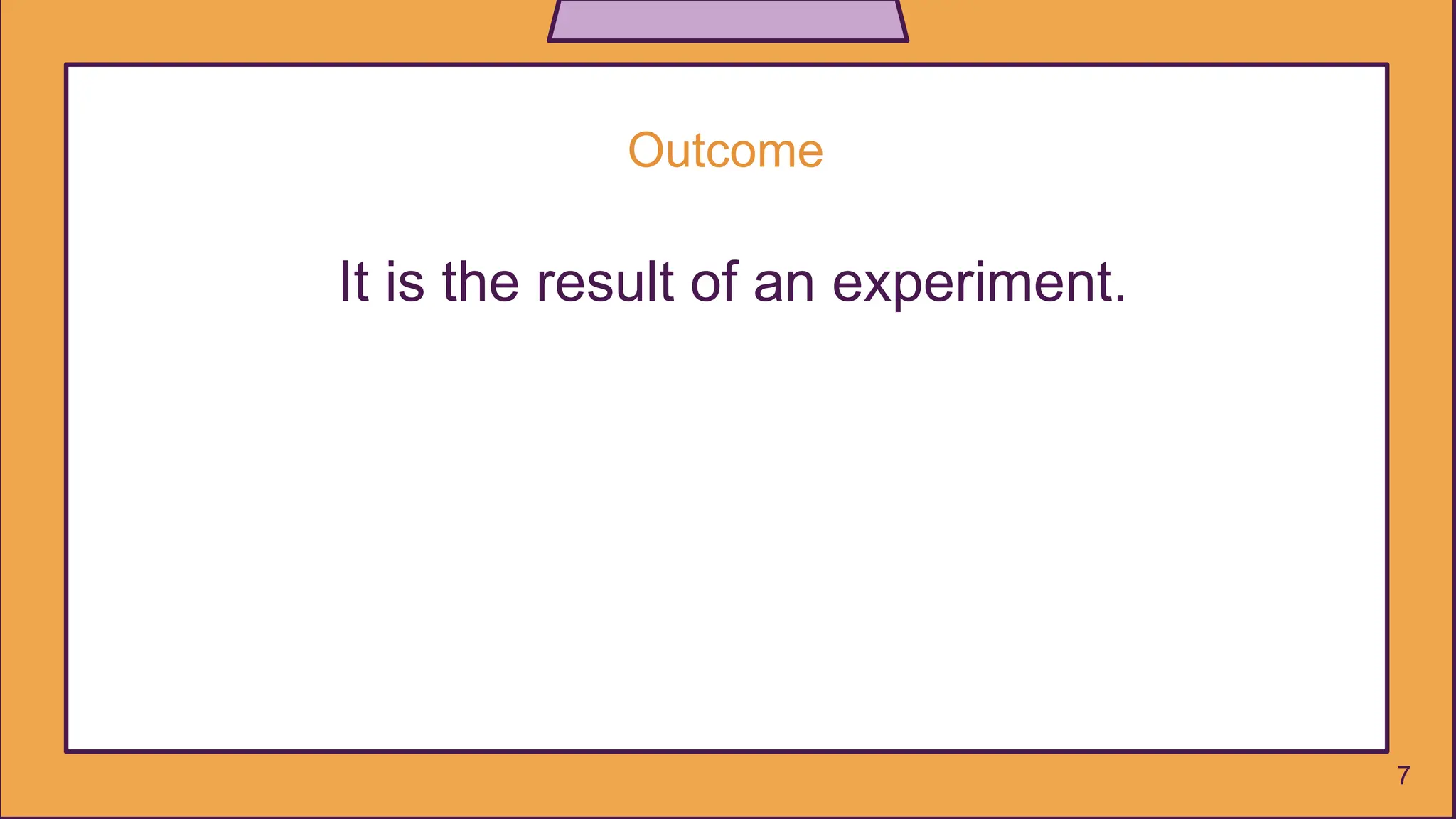 Outcome

It is the result of an experiment.

7